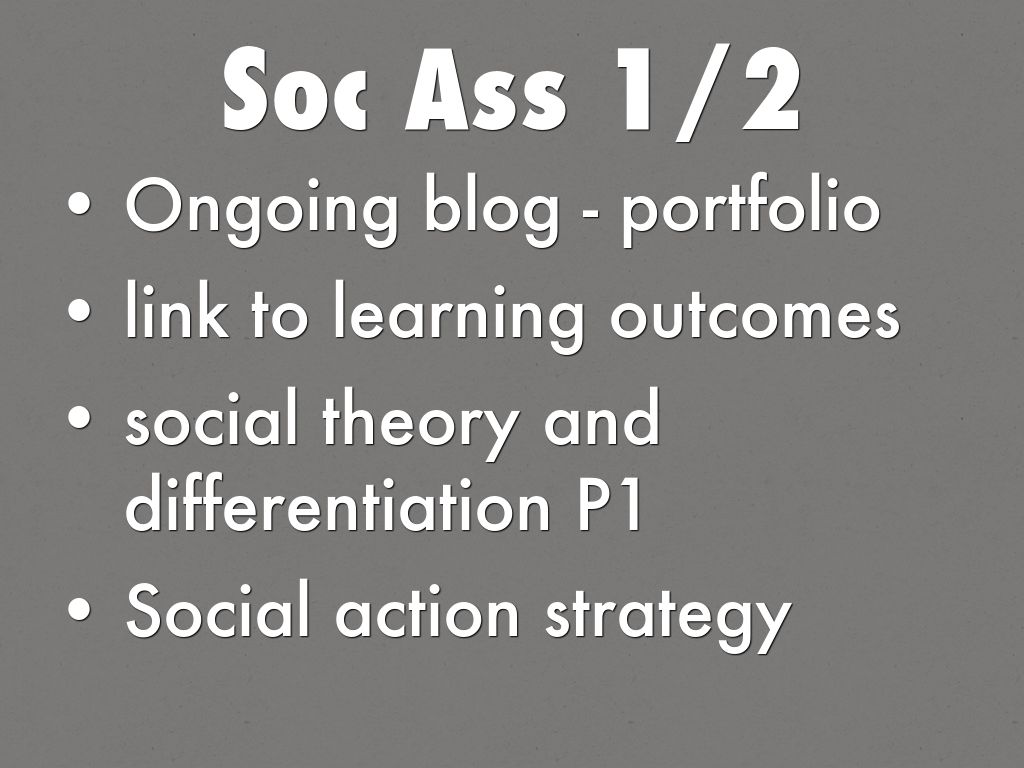 Soc Ass 1/2

• Ongoing blog - portfolio
• link to learning outcomes
• social theory and differentiation P1
• Social action strategy